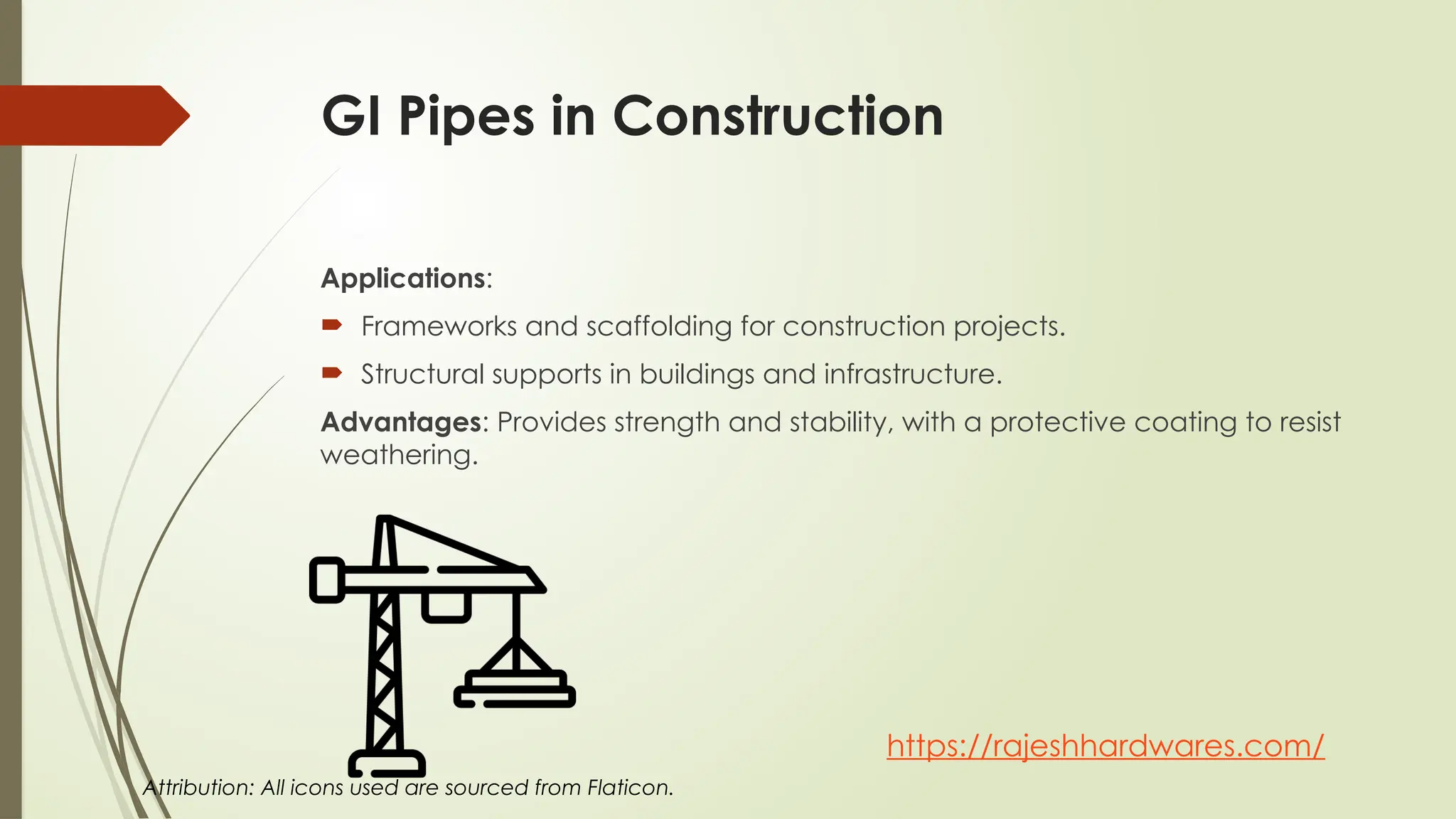 GI Pipes in Construction

Applications:

Frameworks and scaffolding for construction projects.

Structural supports in buildings and infrastructure.

Advantages: Provides strength and stability, with a protective coating to resist weathering.

https://rajeshhardwares.com/

Attribution: All icons used are sourced from Flaticon.